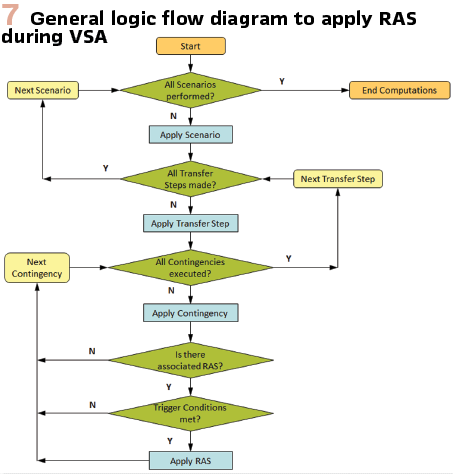 7 General logic flow diagram to apply RAS during VSA

Start

Next Scenario

All Scenarios performed?

Y

End Computations

N

Apply Scenario

Y

All Transfer Steps made?

Next Transfer Step

N

Apply Transfer Step

Next Contingency

All Contingencies executed?

Y

N

Apply Contingency

N

Is there associated RAS?

Y

N

Trigger Conditions met?

Y

Apply RAS